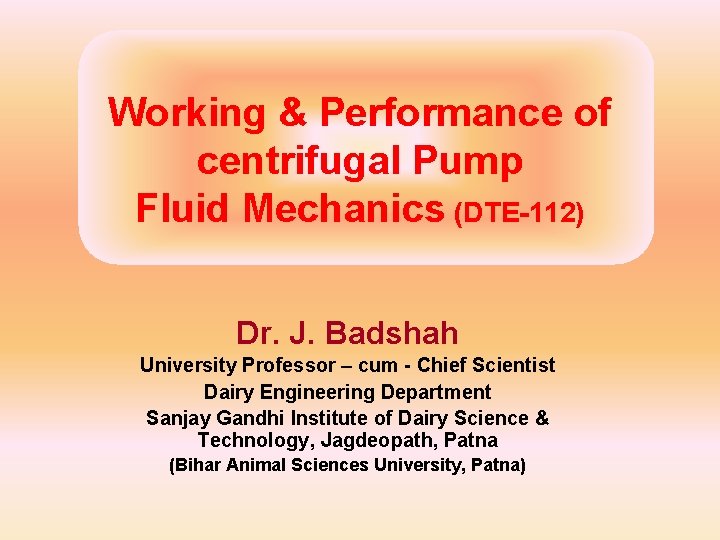 Working & Performance of centrifugal Pump
Fluid Mechanics (DTE-112)

Dr. J. Badshah
University Professor – cum - Chief Scientist
Dairy Engineering Department
Sanjay Gandhi Institute of Dairy Science & Technology, Jagdeopath, Patna
(Bihar Animal Sciences University, Patna)